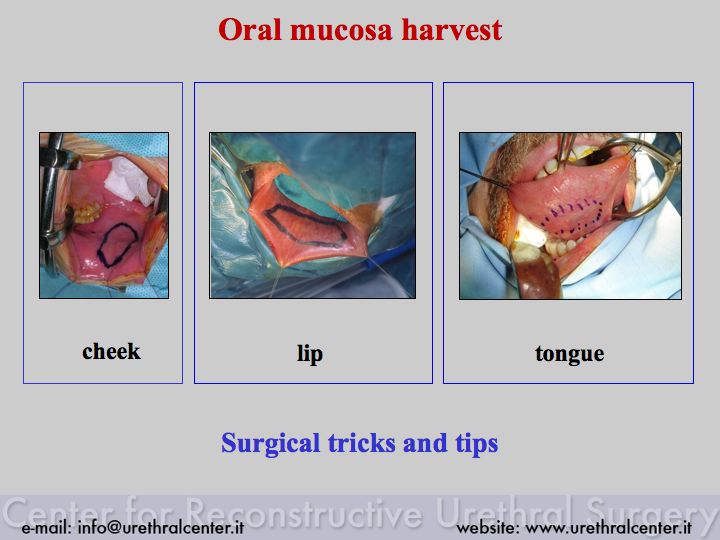 Oral mucosa harvest

cheek

lip

tongue

Surgical tricks and tips

Center for Reconstructive Urethral Surgery

e-mail: info@urethralcenter.it

website: www.urethralcenter.it